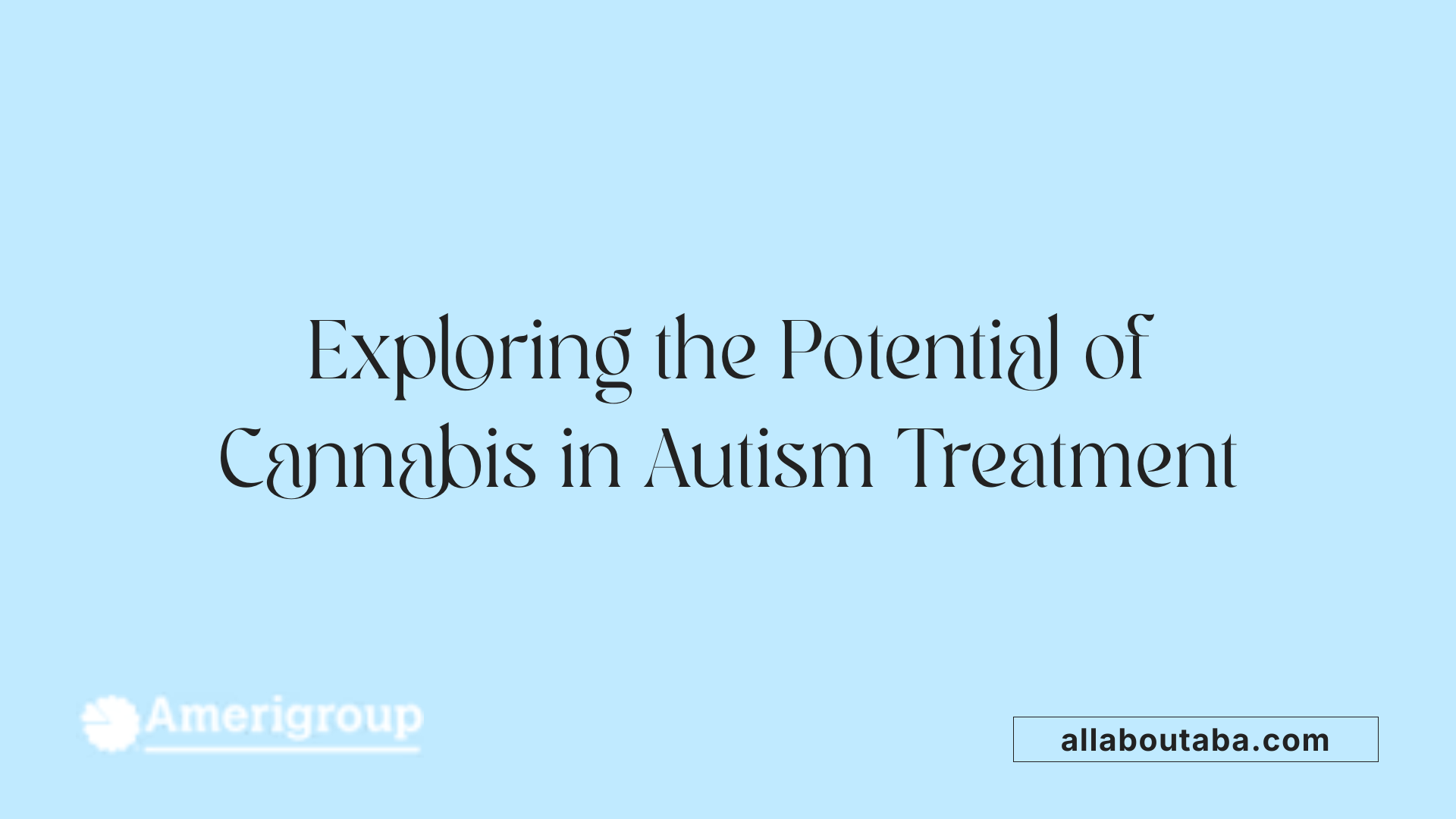 Exploring the Potential of Cannabis in Autism Treatment

Amerigroup

allaboutaba.com